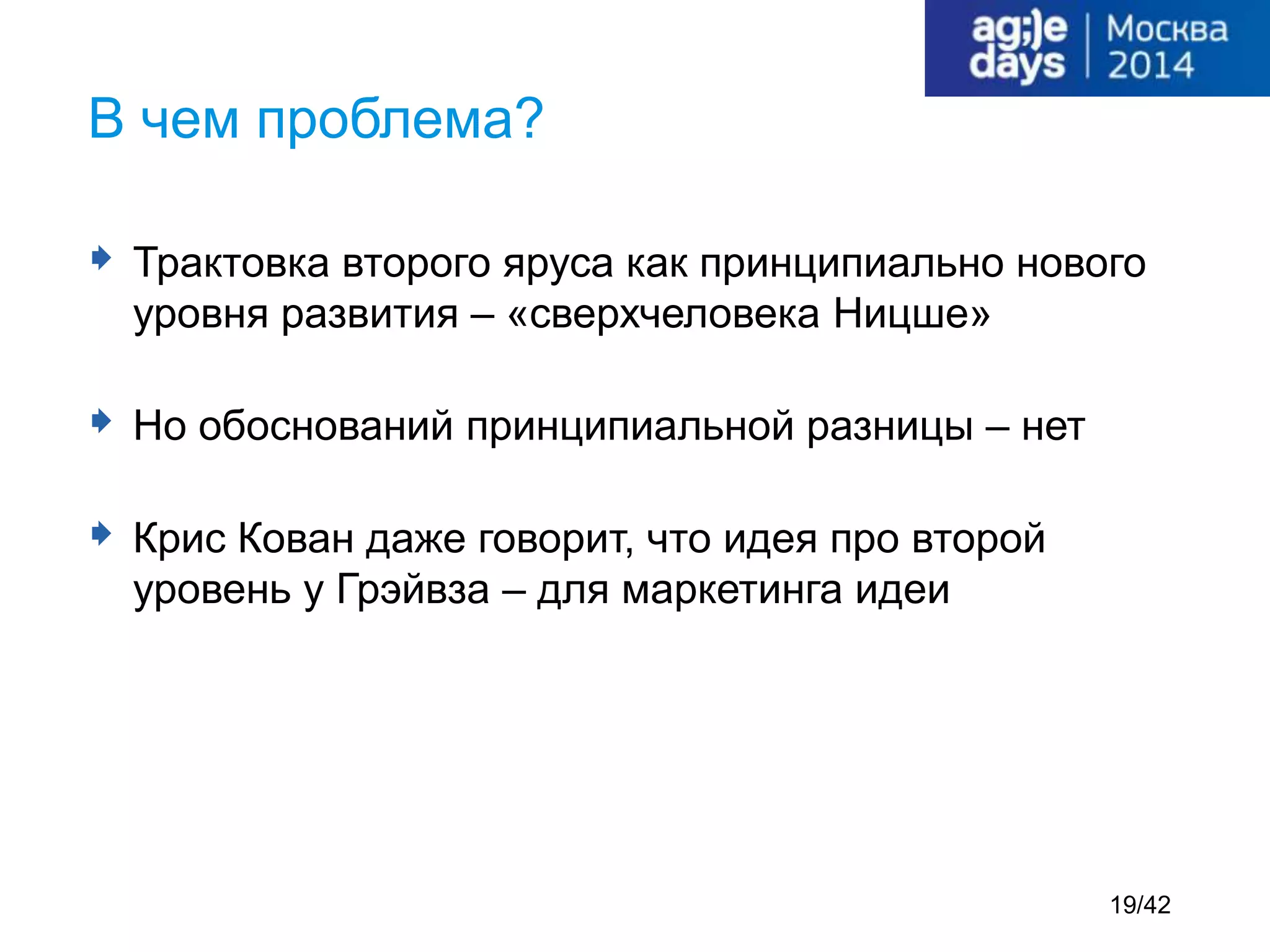 ag;)e days | Москва 2014

В чем проблема?

Трактовка второго яруса как принципиально нового уровня развития – «сверхчеловека Ницше»

Но обоснований принципиальной разницы – нет

Крис Кован даже говорит, что идея про второй уровень у Грэйвза – для маркетинга идеи

19/42